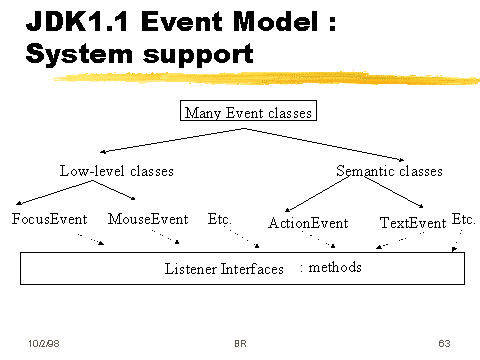 JDK1.1 Event Model : System support

Many Event classes

Low-level classes

Semantic classes

FocusEvent

MouseEvent

Etc.

ActionEvent

TextEvent

Etc.

Listener Interfaces : methods

10/2/98

BR

63